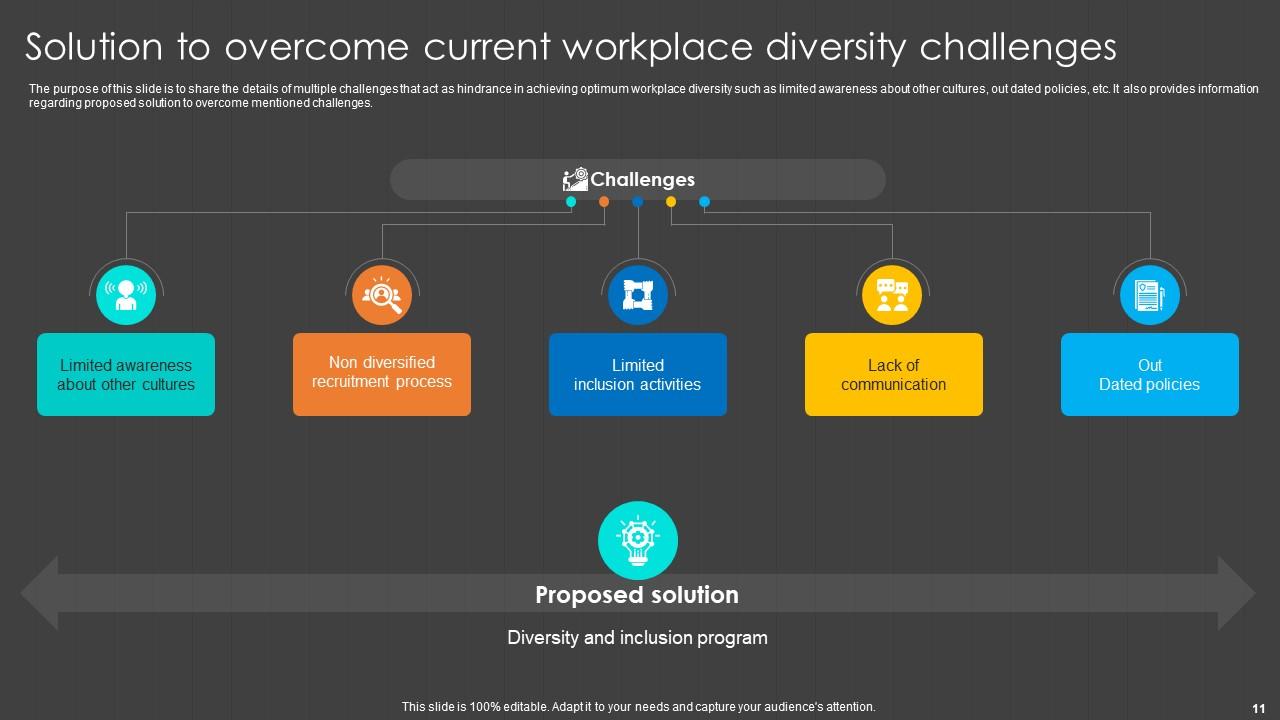 Solution to overcome current workplace diversity challenges

The purpose of this slide is to share the details of multiple challenges that act as hindrance in achieving optimum workplace diversity such as limited awareness about other cultures, out dated policies, etc. It also provides information regarding proposed solution to overcome mentioned challenges.

Challenges

Limited awareness about other cultures

Non diversified recruitment process

Limited inclusion activities

Lack of communication

Out Dated policies

Proposed solution

Diversity and inclusion program

This slide is 100% editable. Adapt it to your needs and capture your audience's attention.

11